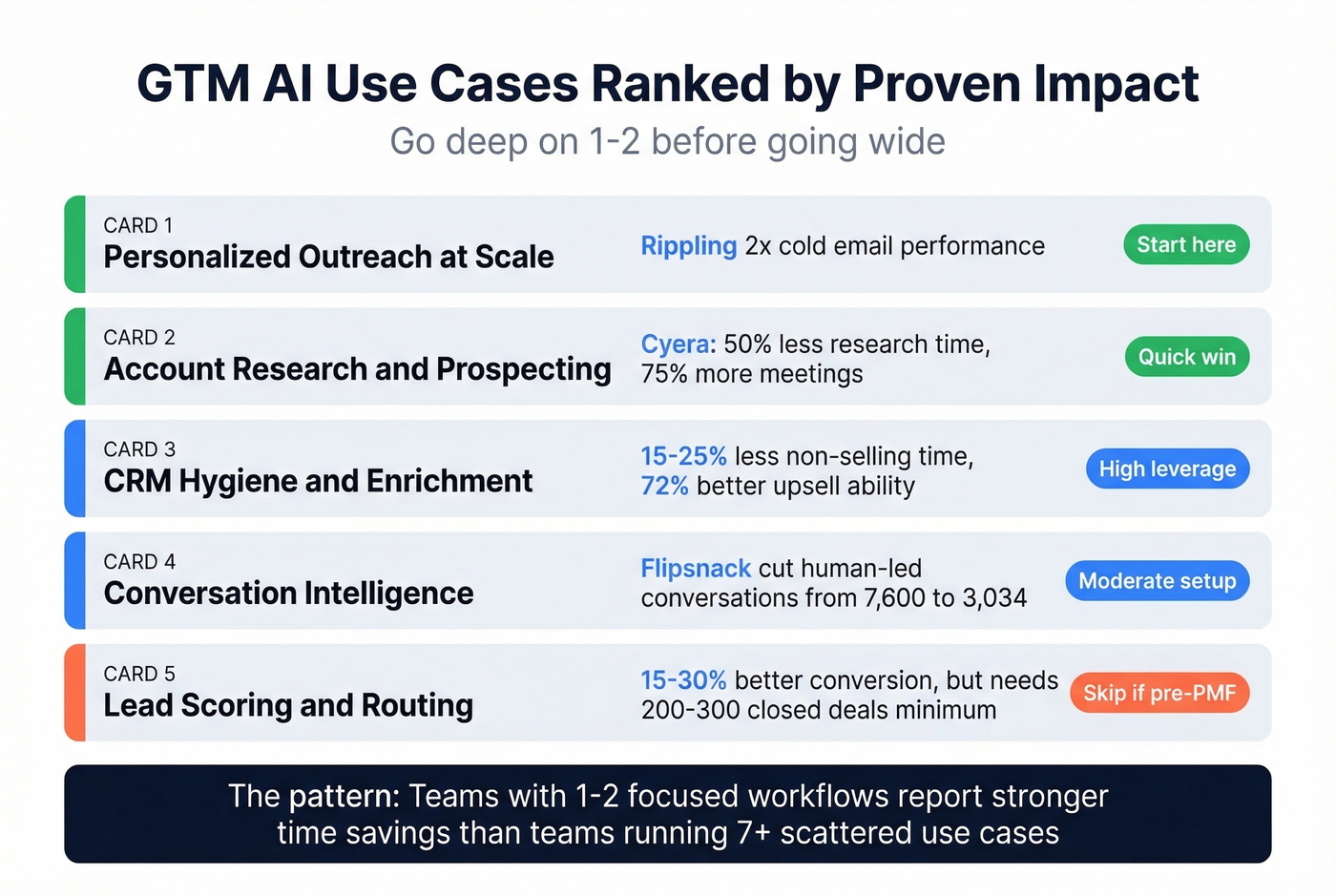 GTM AI Use Cases Ranked by Proven Impact
Go deep on 1-2 before going wide

CARD 1
Personalized Outreach at Scale
Rippling 2x cold email performance
Start here

CARD 2
Account Research and Prospecting
Cyera: 50% less research time, 75% more meetings
Quick win

CARD 3
CRM Hygiene and Enrichment
15-25% less non-selling time, 72% better upsell ability
High leverage

CARD 4
Conversation Intelligence
Flipsnack cut human-led conversations from 7,600 to 3,034
Moderate setup

CARD 5
Lead Scoring and Routing
15-30% better conversion, but needs 200-300 closed deals minimum
Skip if pre-PMF

The pattern: Teams with 1-2 focused workflows report stronger time savings than teams running 7+ scattered use cases